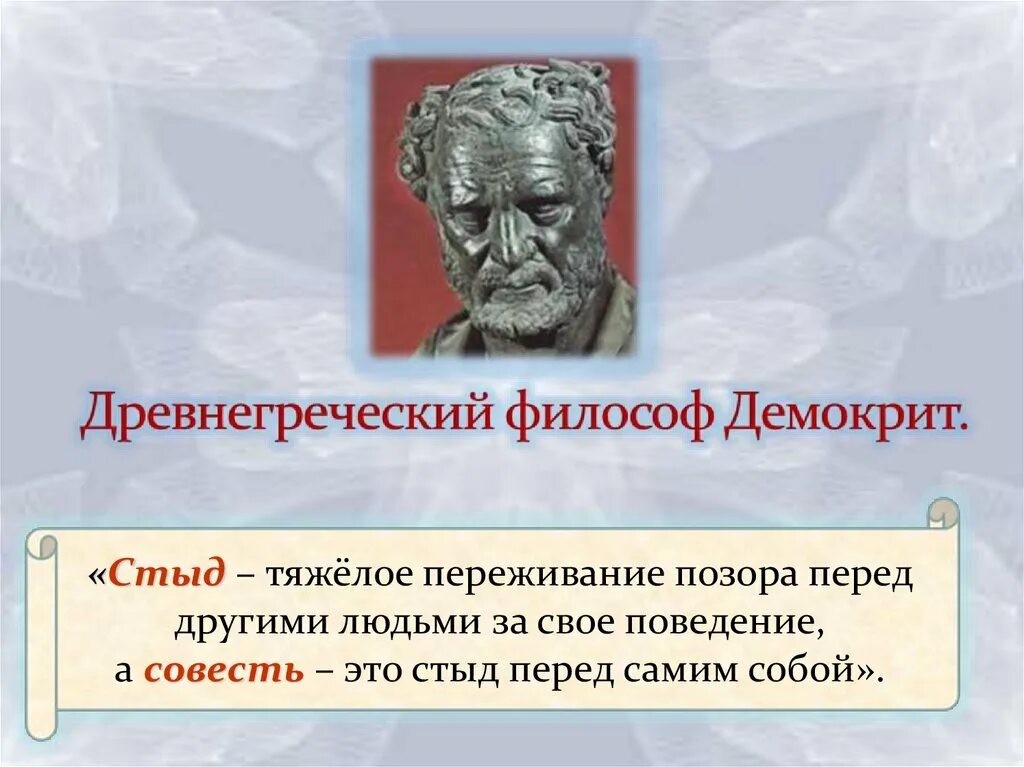 Древнегреческий философ Демокрит.

«Стыд – тяжёлое переживание позора перед другими людьми за свое поведение, а совесть – это стыд перед самим собой».